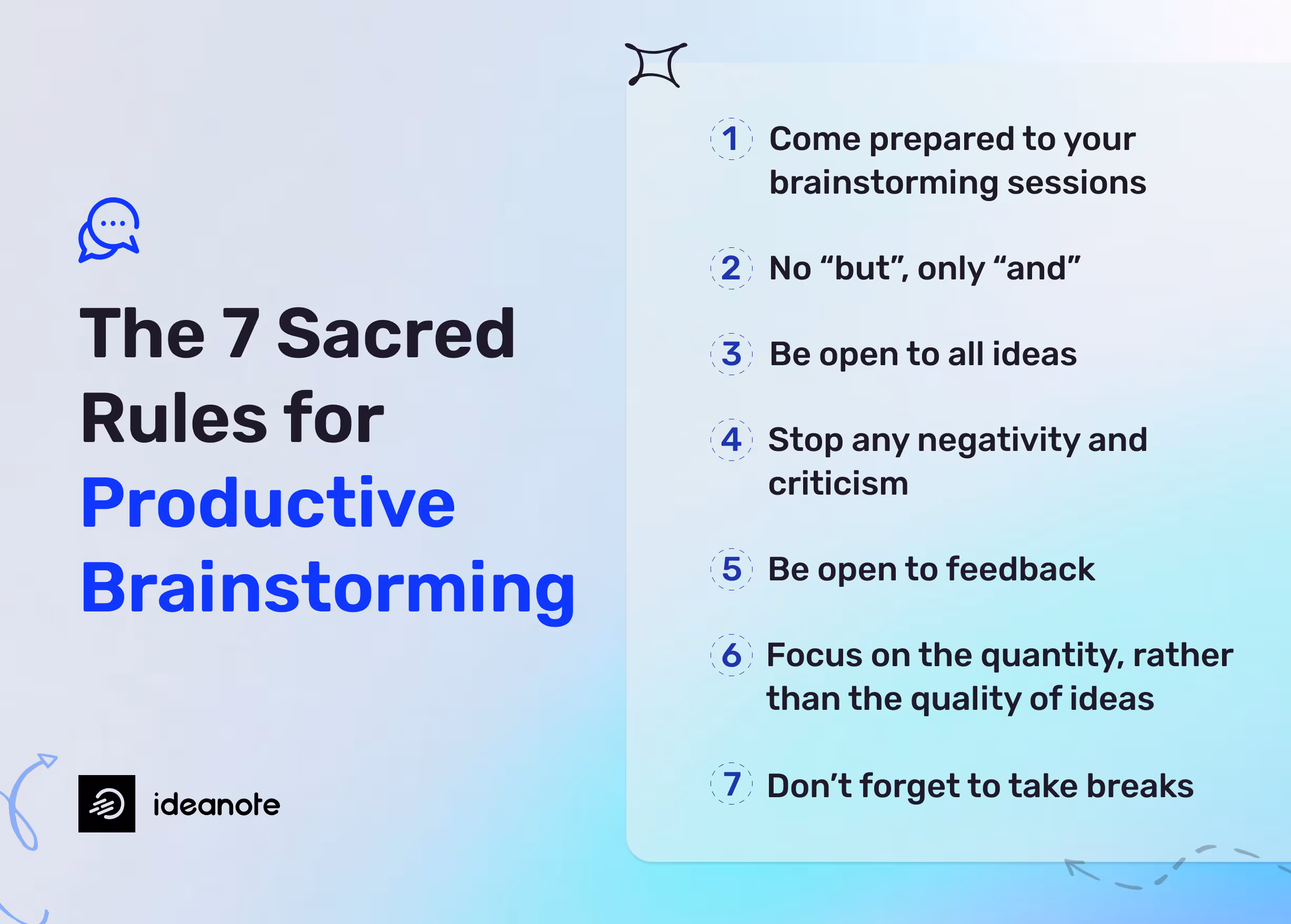 The 7 Sacred Rules for Productive Brainstorming

ideanote

1 Come prepared to your brainstorming sessions

2 No “but”, only “and”

3 Be open to all ideas

4 Stop any negativity and criticism

5 Be open to feedback

6 Focus on the quantity, rather than the quality of ideas

7 Don’t forget to take breaks